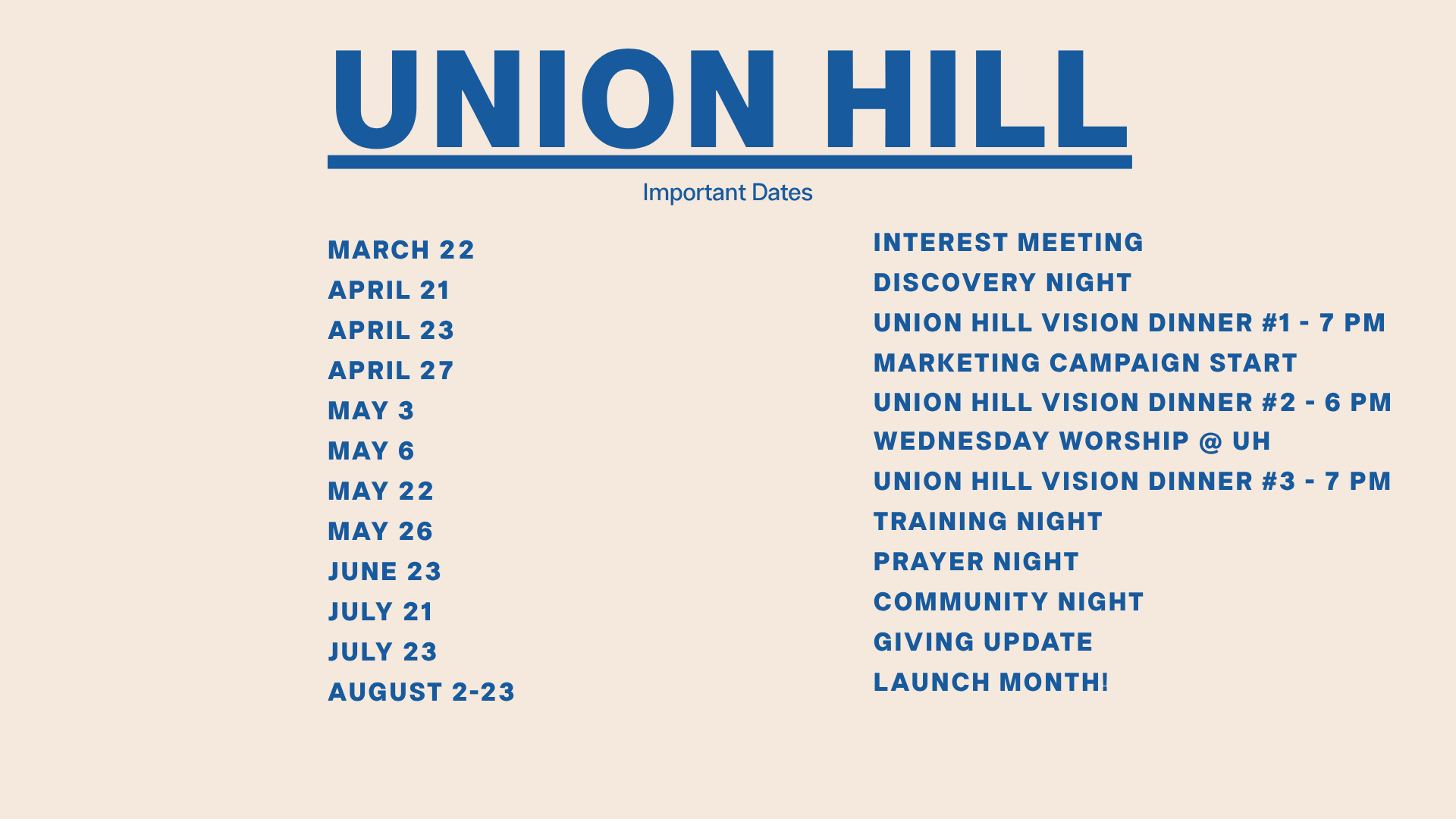 UNION HILL

Important Dates

MARCH 22
APRIL 21
APRIL 23
APRIL 27
MAY 3
MAY 6
MAY 22
MAY 26
JUNE 23
JULY 21
JULY 23
AUGUST 2-23

INTEREST MEETING
DISCOVERY NIGHT
UNION HILL VISION DINNER #1 - 7 PM
MARKETING CAMPAIGN START
UNION HILL VISION DINNER #2 - 6 PM
WEDNESDAY WORSHIP @ UH
UNION HILL VISION DINNER #3 - 7 PM
TRAINING NIGHT
PRAYER NIGHT
COMMUNITY NIGHT
GIVING UPDATE
LAUNCH MONTH!